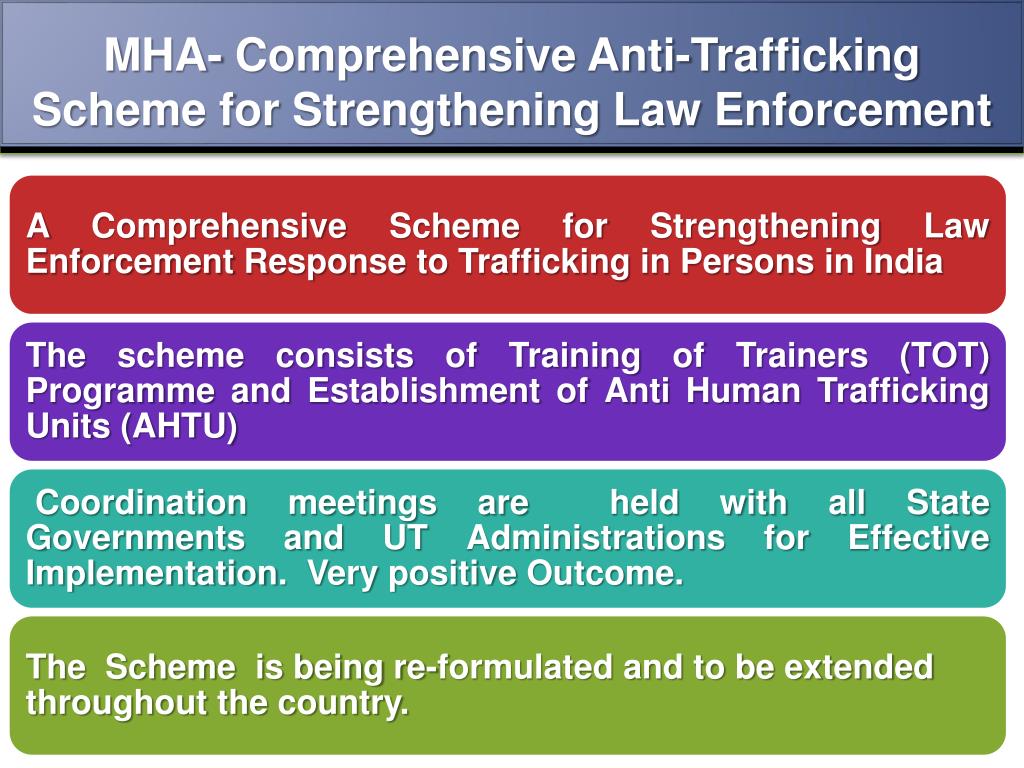 MHA- Comprehensive Anti-Trafficking Scheme for Strengthening Law Enforcement

A Comprehensive Scheme for Strengthening Law Enforcement Response to Trafficking in Persons in India

The scheme consists of Training of Trainers (TOT) Programme and Establishment of Anti Human Trafficking Units (AHTU)

Coordination meetings are held with all State Governments and UT Administrations for Effective Implementation. Very positive Outcome.

The Scheme is being re-formulated and to be extended throughout the country.